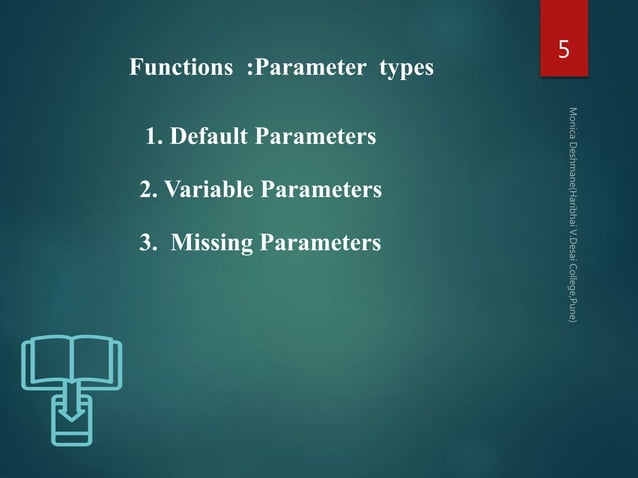 5

Functions :Parameter types

1. Default Parameters

2. Variable Parameters

3. Missing Parameters

Monica Deshmane(Haribhai V.Desai College,Pune)